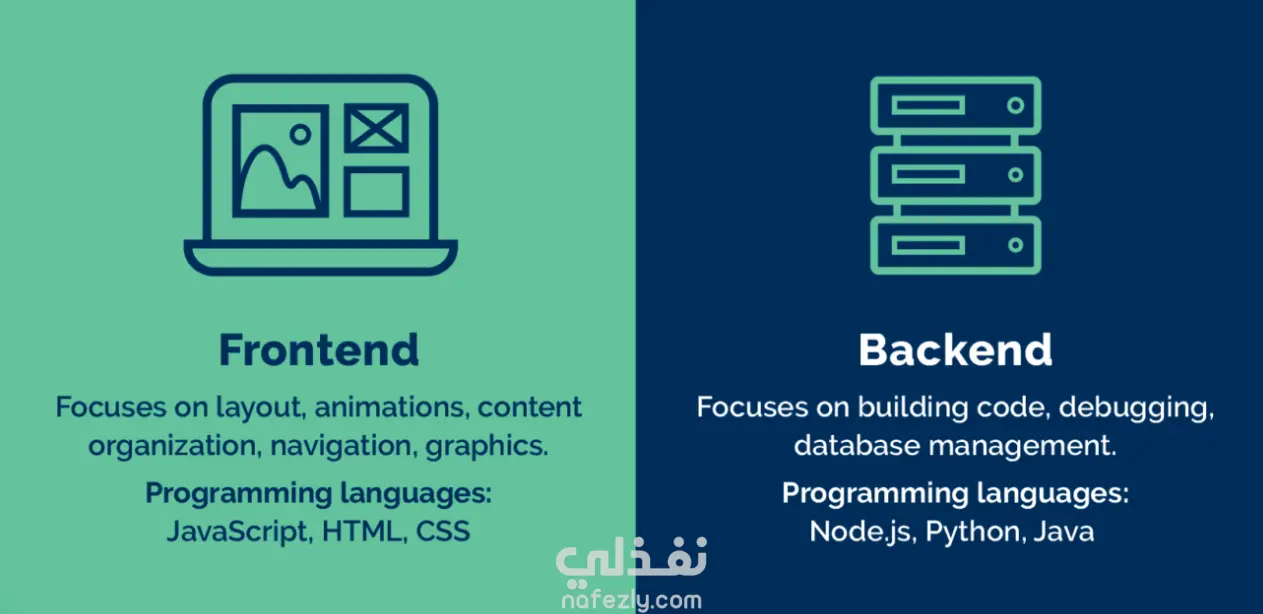 Frontend

Focuses on layout, animations, content organization, navigation, graphics.

Programming languages:
JavaScript, HTML, CSS

Backend

Focuses on building code, debugging, database management.

Programming languages:
Node.js, Python, Java

نفذلي
nafezly.com